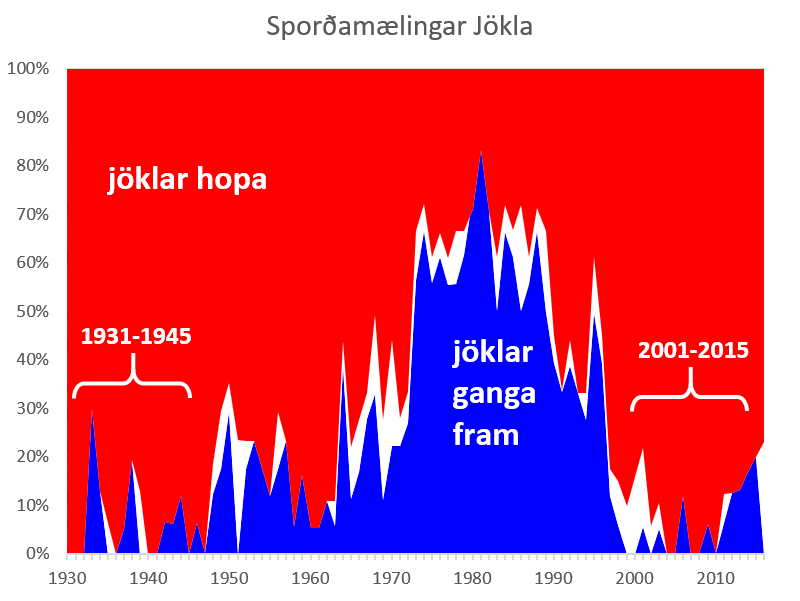 Sporðamælingar Jökla

100%
90%
80%
70%
60%
50%
40%
30%
20%
10%
0%

jöklar hopa

1931-1945

jöklar ganga fram

2001-2015

1930 1940 1950 1960 1970 1980 1990 2000 2010